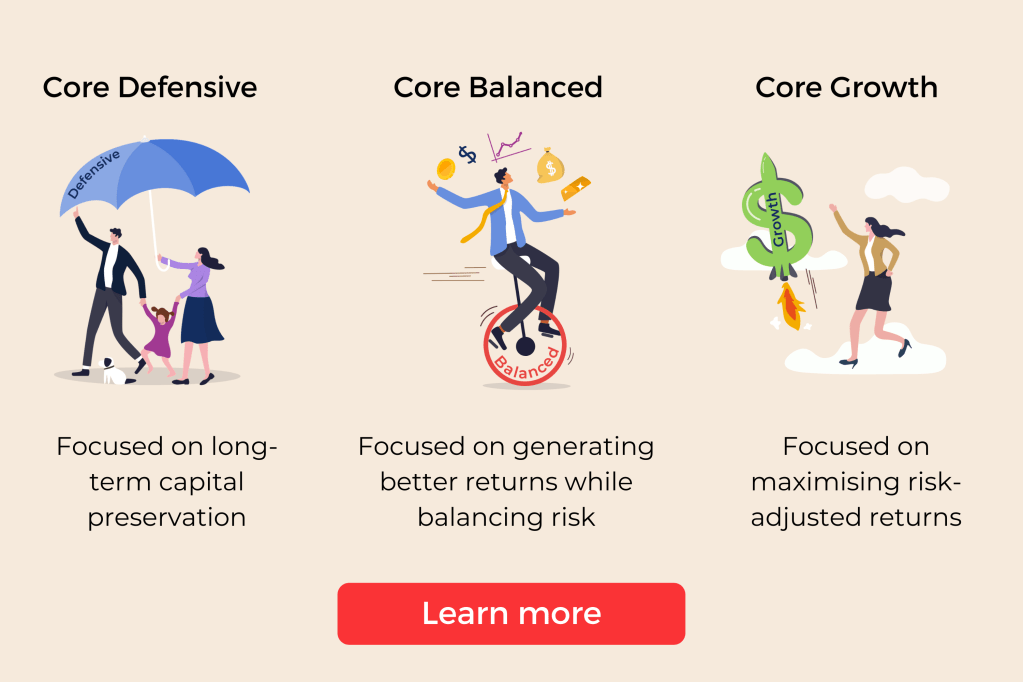 Core Defensive

Defensive

Focused on long-term capital preservation

Core Balanced

Balanced

Focused on generating better returns while balancing risk

Core Growth

Growth

Focused on maximising risk-adjusted returns

Learn more